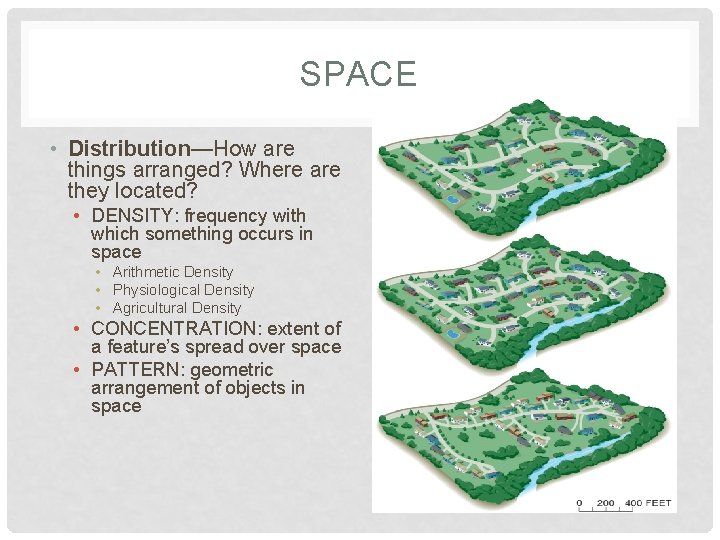 SPACE

• **Distribution**—How are things arranged? Where are they located?
  • DENSITY: frequency with which something occurs in space
    • Arithmetic Density
    • Physiological Density
    • Agricultural Density
  • CONCENTRATION: extent of a feature's spread over space
  • PATTERN: geometric arrangement of objects in space

0 200 400 FEET